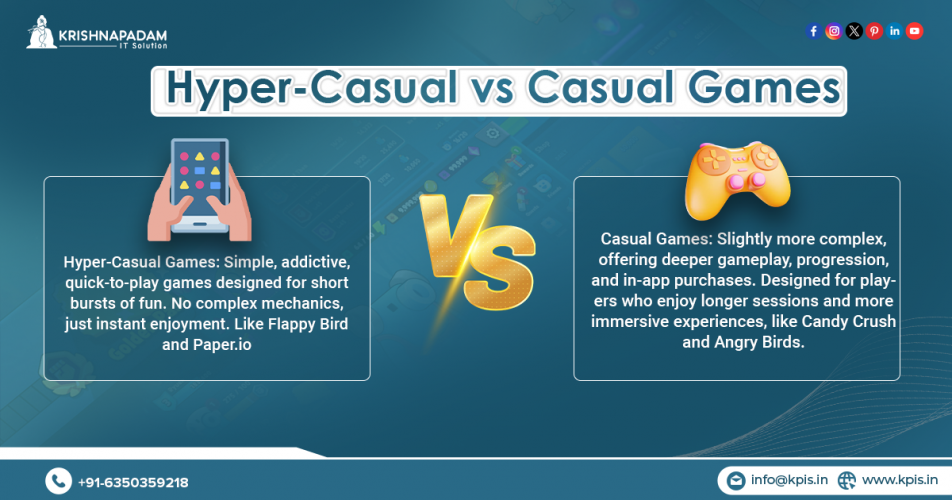 KRISHNAPADAM
IT Solution

Hyper-Casual vs Casual Games

Hyper-Casual Games: Simple, addictive, quick-to-play games designed for short bursts of fun. No complex mechanics, just instant enjoyment. Like Flappy Bird and Paper.io

VS

Casual Games: Slightly more complex, offering deeper gameplay, progression, and in-app purchases. Designed for players who enjoy longer sessions and more immersive experiences, like Candy Crush and Angry Birds.

+91-6350359218

info@kpis.in

www.kpis.in